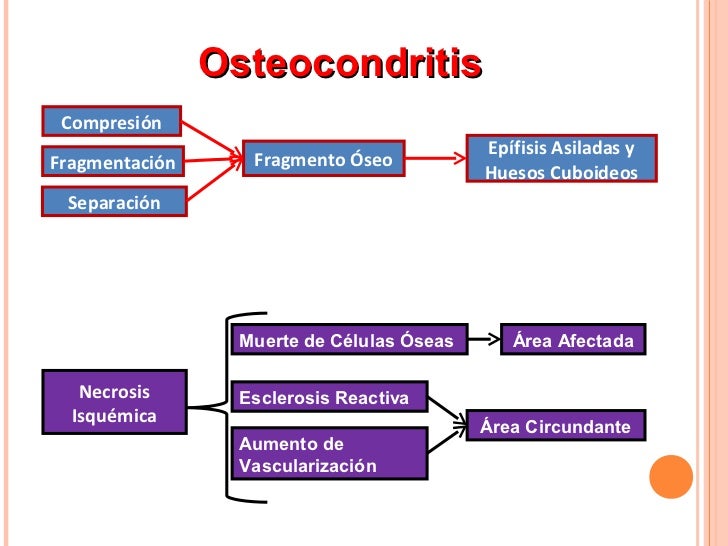 Osteocondritis

Compresión

Fragmentación

Separación

Fragmento Óseo

Epífisis Asiladas y Huesos Cuboideos

Necrosis Isquémica

Muerte de Células Óseas

Área Afectada

Esclerosis Reactiva

Aumento de Vascularización

Área Circundante